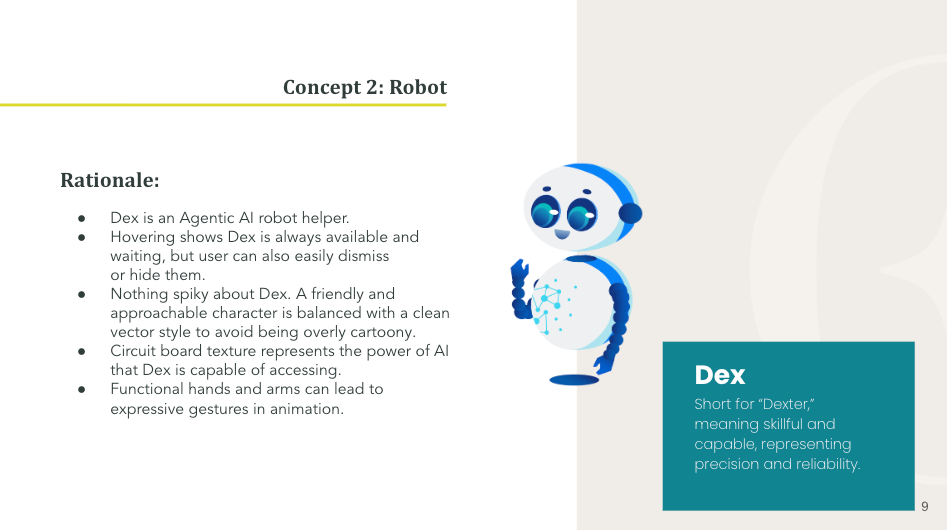 Concept 2: Robot

Rationale:

● Dex is an Agentic AI robot helper.
● Hovering shows Dex is always available and waiting, but user can also easily dismiss or hide them.
● Nothing spiky about Dex. A friendly and approachable character is balanced with a clean vector style to avoid being overly cartoony.
● Circuit board texture represents the power of AI that Dex is capable of accessing.
● Functional hands and arms can lead to expressive gestures in animation.

Dex
Short for “Dexter,” meaning skillful and capable, representing precision and reliability.

9